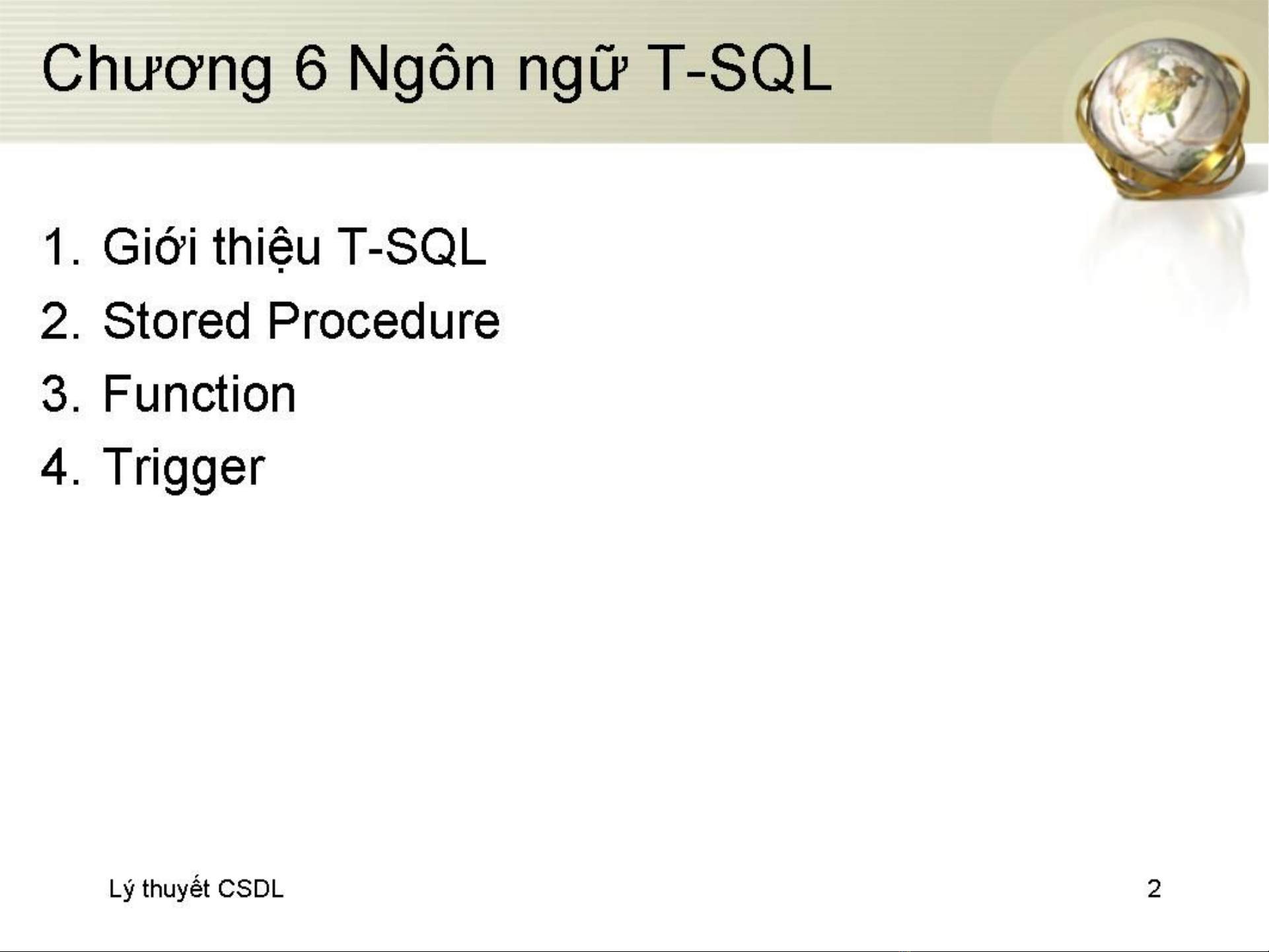 Chương 6 Ngôn ngữ T-SQL

1. Giới thiệu T-SQL
2. Stored Procedure
3. Function
4. Trigger

Lý thuyết CSDL

2